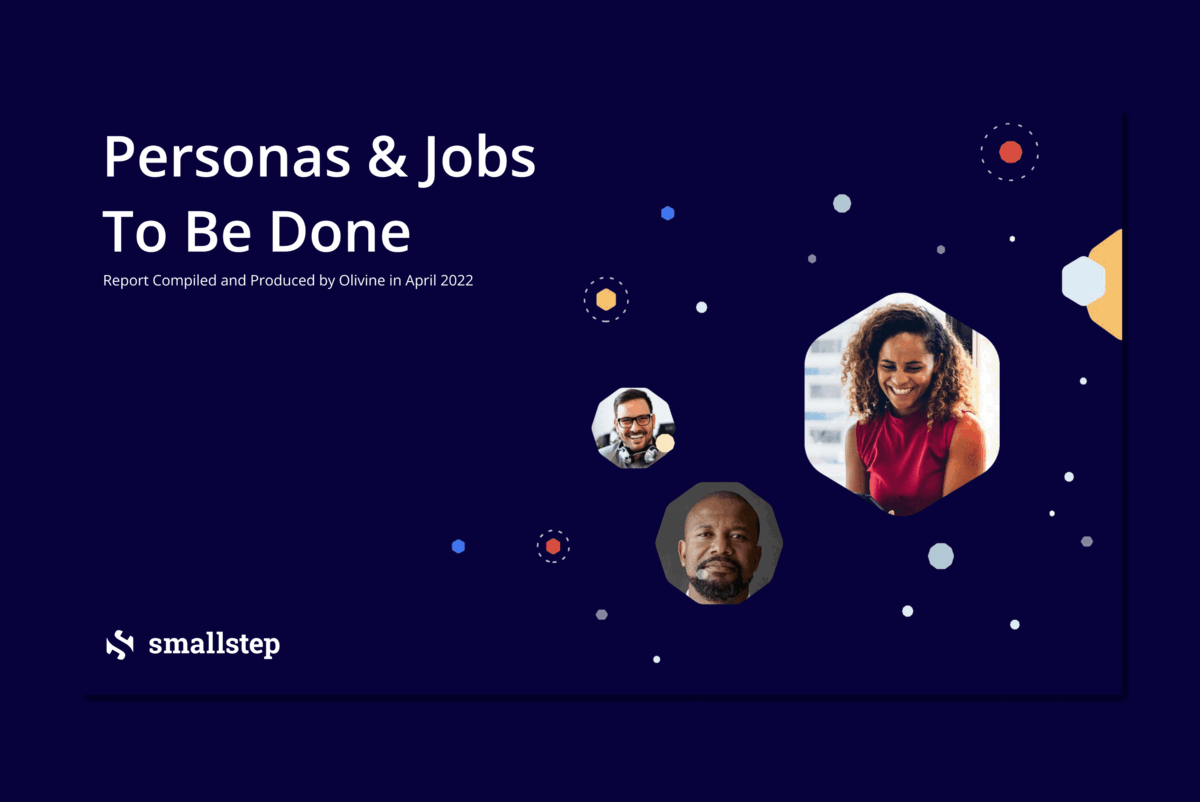 Personas & Jobs To Be Done

Report Compiled and Produced by Olivine in April 2022

smallstep